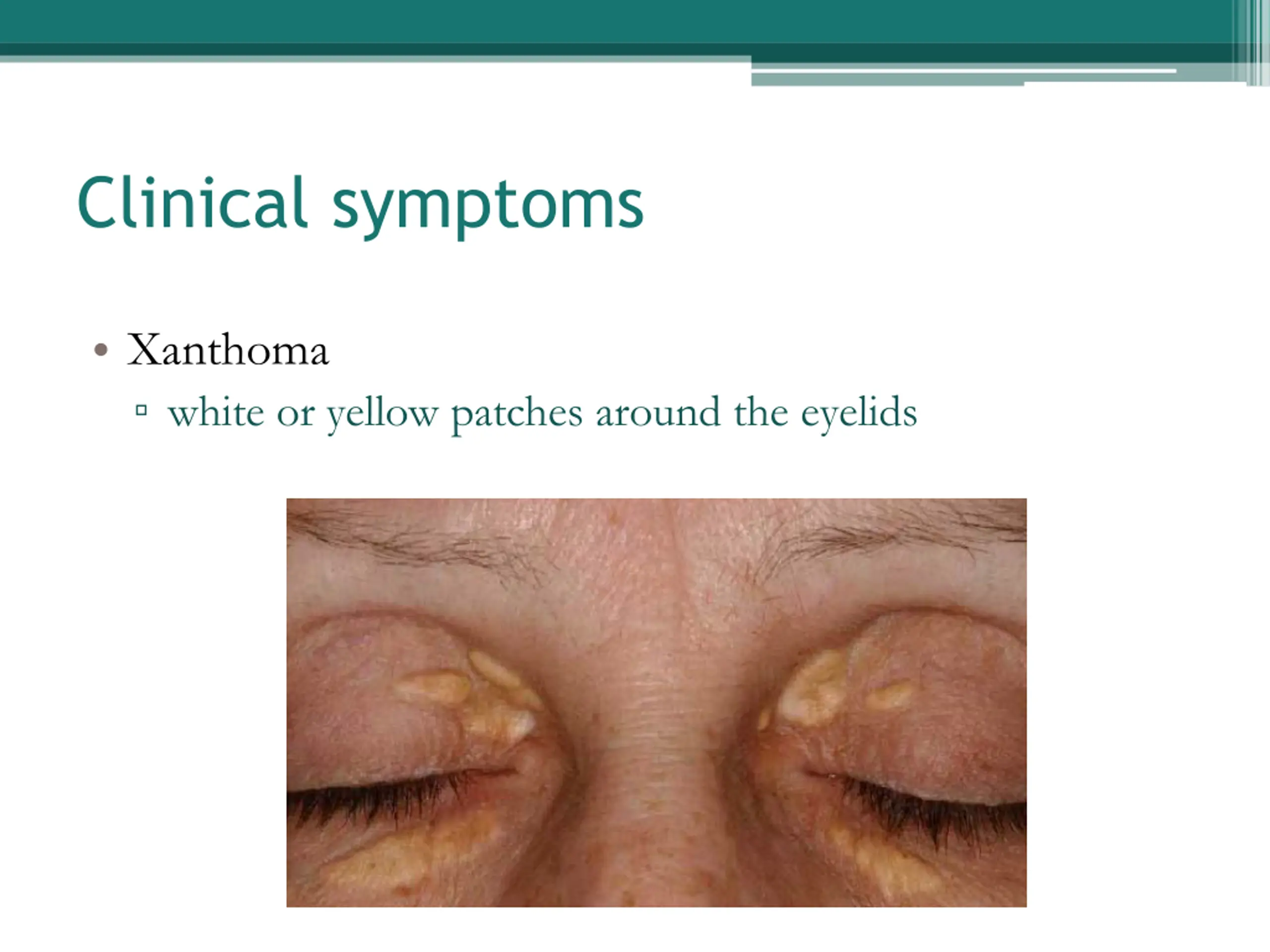 Clinical symptoms

• Xanthoma
▫ white or yellow patches around the eyelids